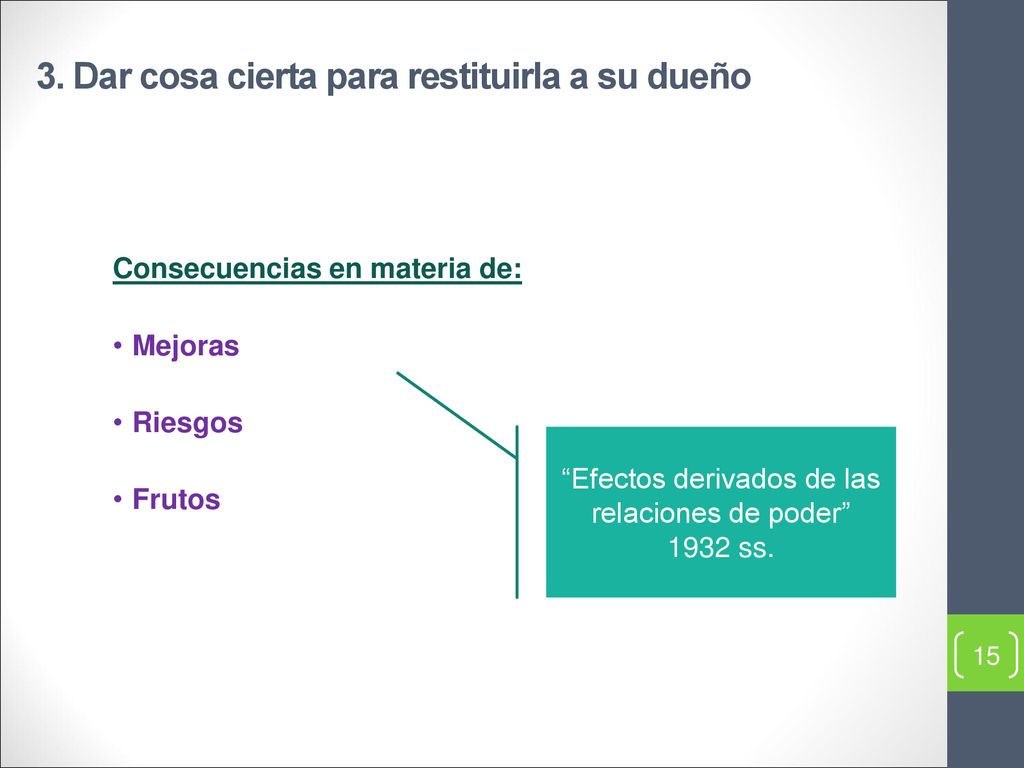 3. Dar cosa cierta para restituirla a su dueño

Consecuencias en materia de:

• Mejoras

• Riesgos

• Frutos

“Efectos derivados de las relaciones de poder” 1932 ss.

15